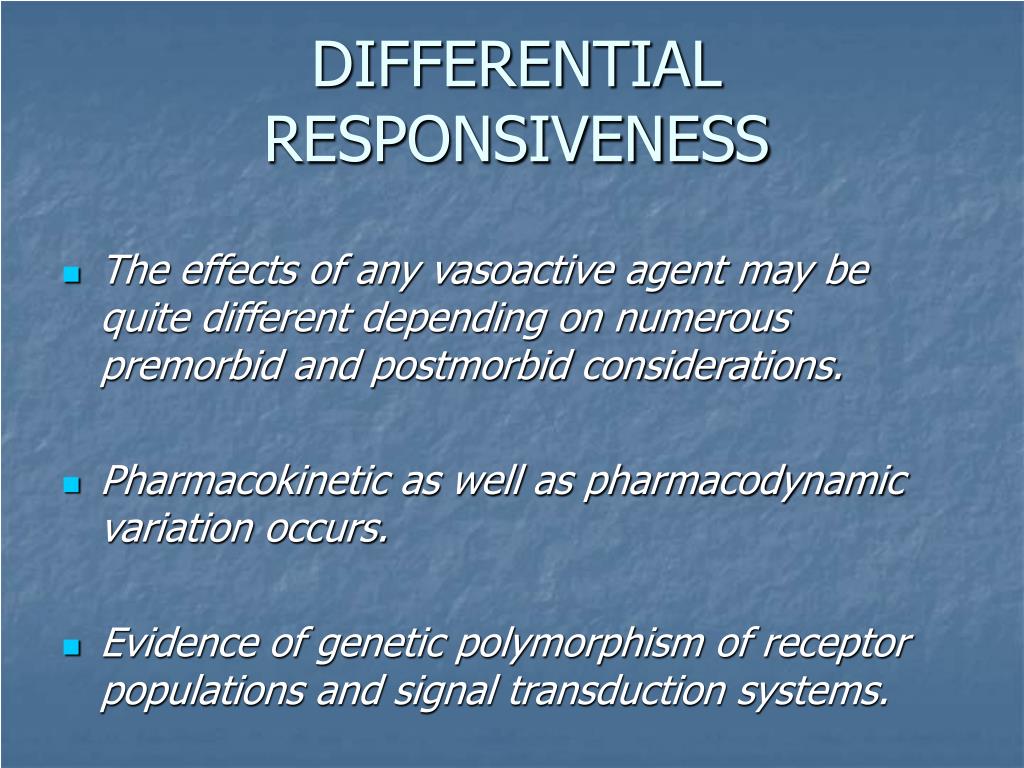 DIFFERENTIAL RESPONSIVENESS

The effects of any vasoactive agent may be quite different depending on numerous premorbid and postmorbid considerations.

Pharmacokinetic as well as pharmacodynamic variation occurs.

Evidence of genetic polymorphism of receptor populations and signal transduction systems.